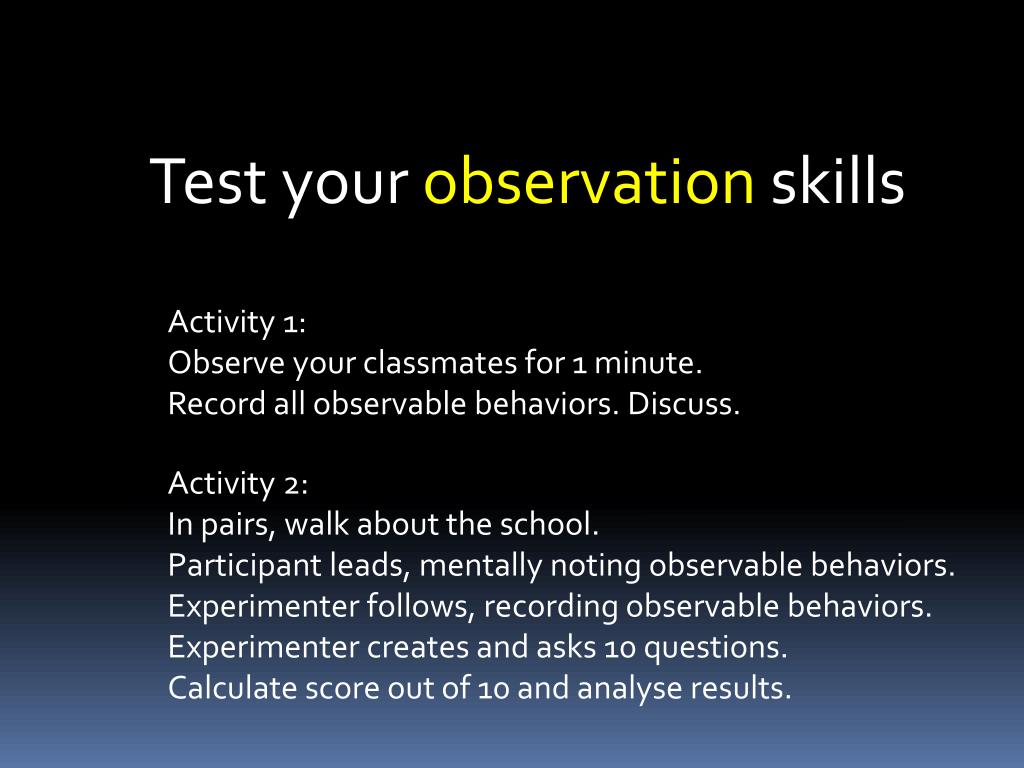 Test your observation skills

Activity 1:
Observe your classmates for 1 minute.
Record all observable behaviors. Discuss.

Activity 2:
In pairs, walk about the school.
Participant leads, mentally noting observable behaviors.
Experimenter follows, recording observable behaviors.
Experimenter creates and asks 10 questions.
Calculate score out of 10 and analyse results.